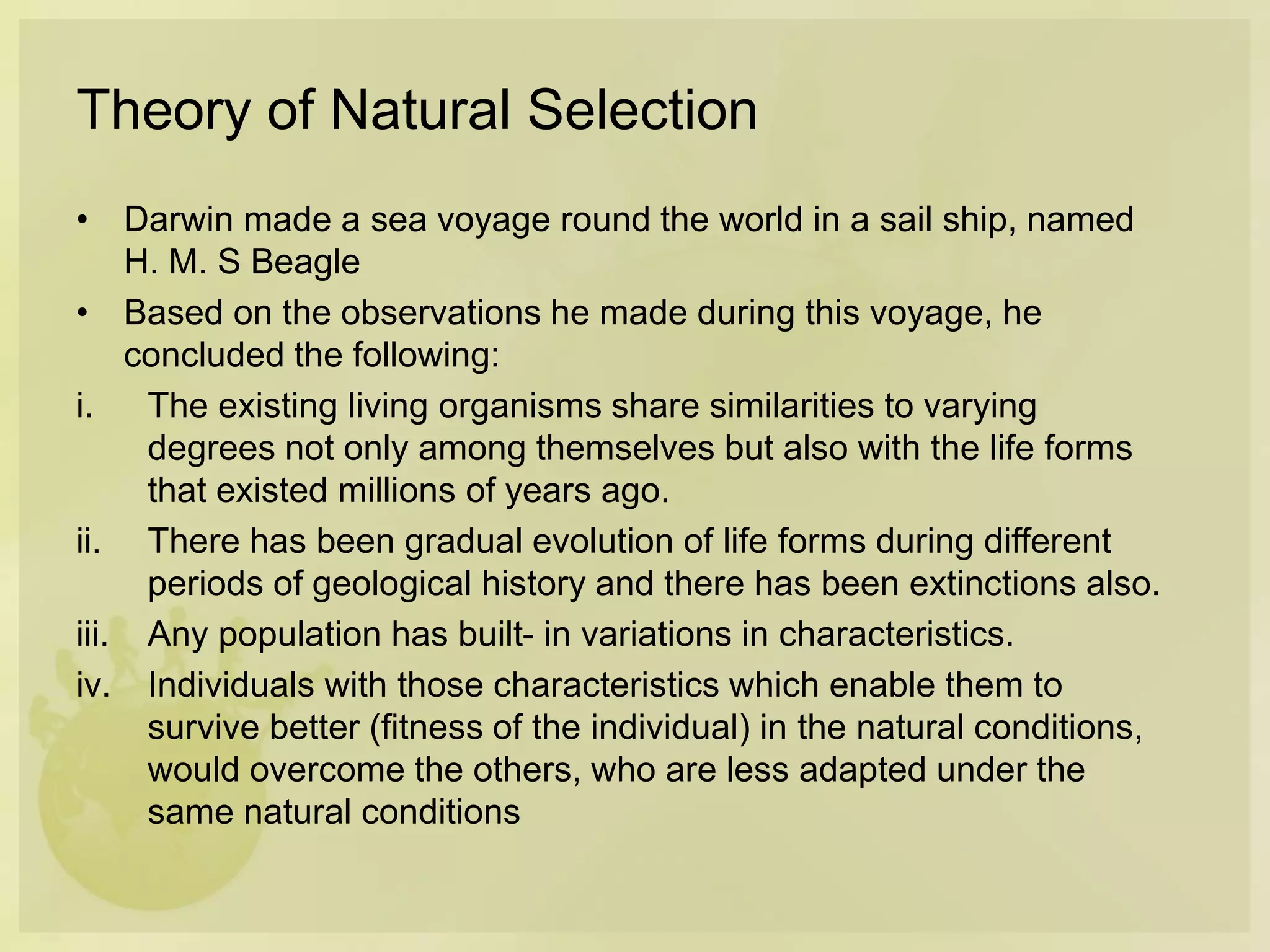 Theory of Natural Selection

• Darwin made a sea voyage round the world in a sail ship, named H. M. S Beagle

• Based on the observations he made during this voyage, he concluded the following:

i. The existing living organisms share similarities to varying degrees not only among themselves but also with the life forms that existed millions of years ago.

ii. There has been gradual evolution of life forms during different periods of geological history and there has been extinctions also.

iii. Any population has built- in variations in characteristics.

iv. Individuals with those characteristics which enable them to survive better (fitness of the individual) in the natural conditions, would overcome the others, who are less adapted under the same natural conditions